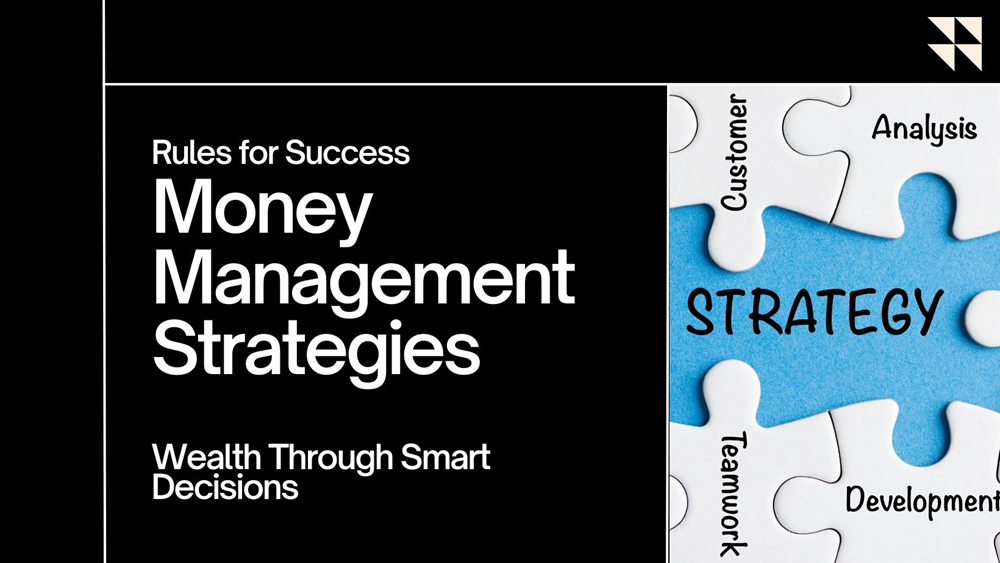 Rules for Success
Money Management Strategies

Wealth Through Smart Decisions

Customer
Analysis
STRATEGY
Teamwork
Development